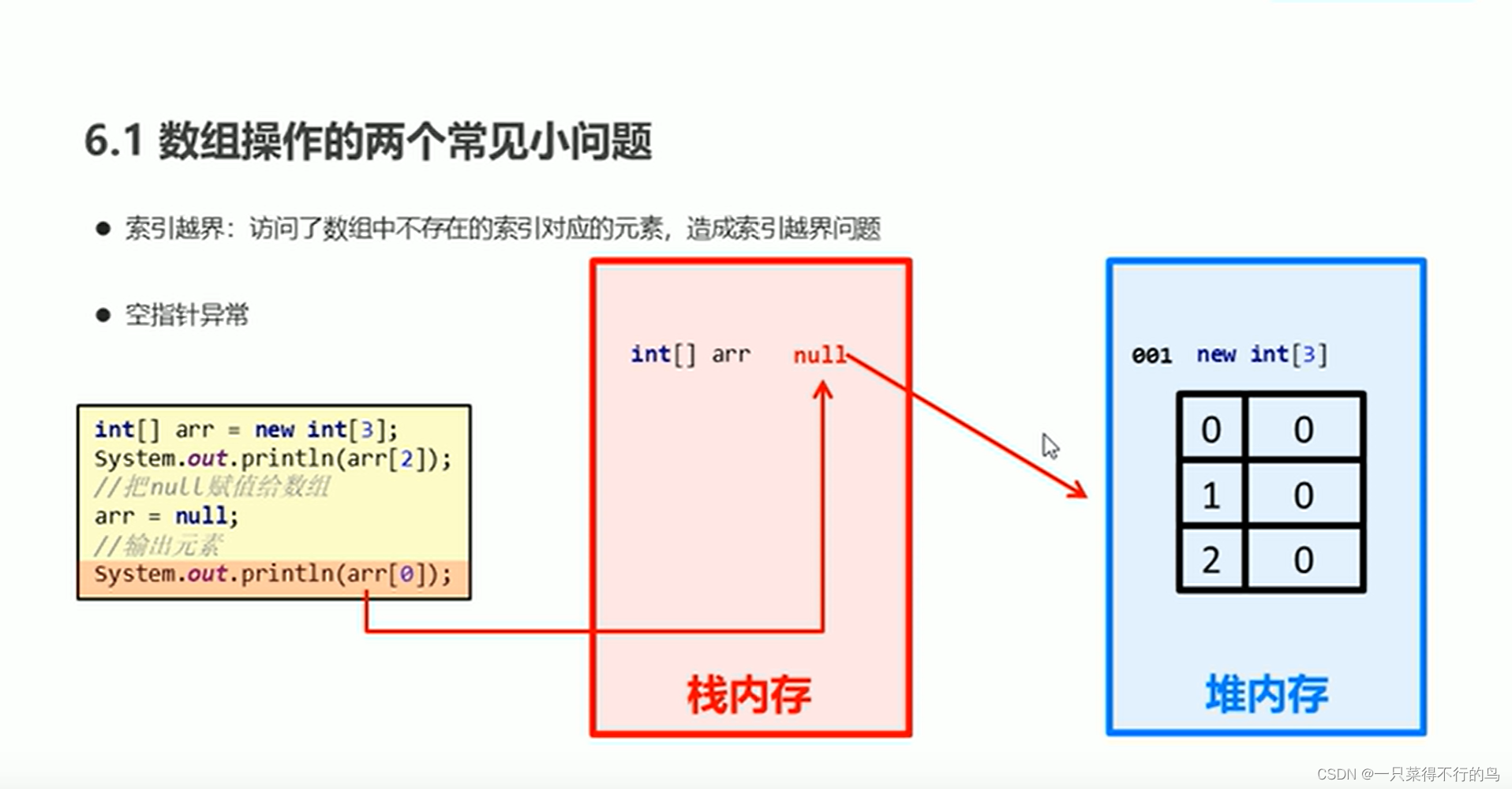 6.1 数组操作的两个常见小问题

● 索引越界：访问了数组中不存在的索引对应的元素，造成索引越界问题

● 空指针异常

int[] arr = new int[3];
System.out.println(arr[2]);
//把null赋值给数组
arr = null;
//输出元素
System.out.println(arr[0]);

int[] arr null

栈内存

001 new int[3]

| 0 | 0 |
|---|---|
| 1 | 0 |
| 2 | 0 |

堆内存

CSDN @一只菜得不行的鸟